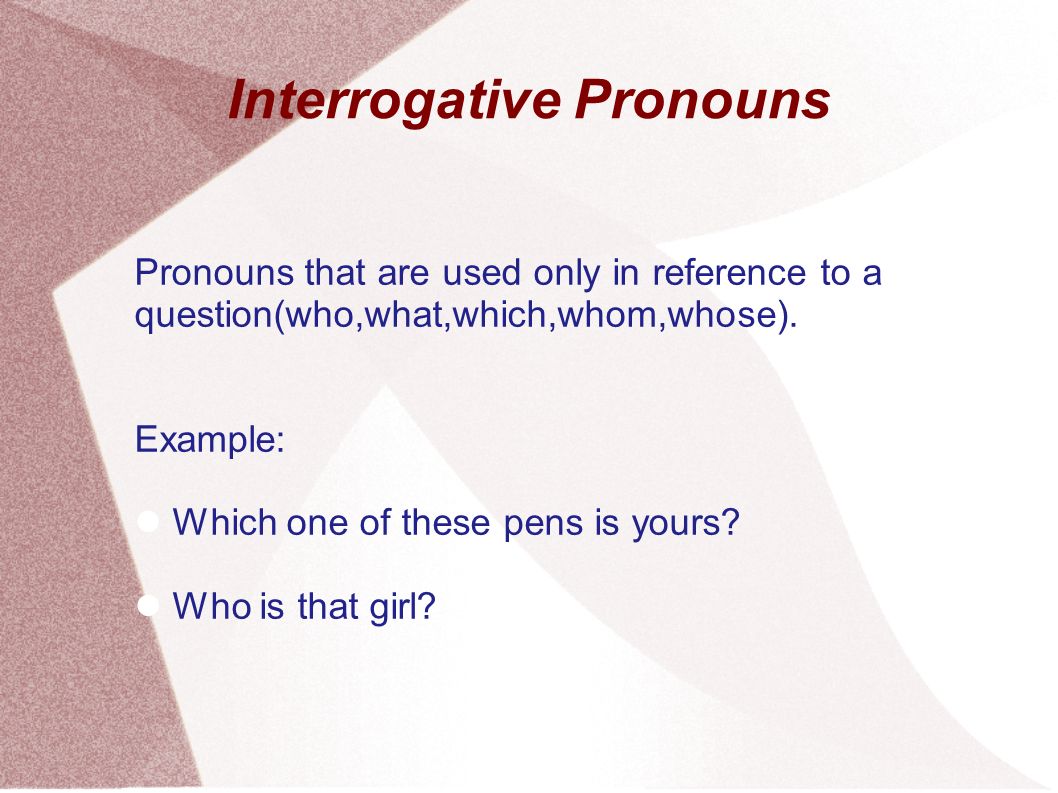 Interrogative Pronouns

Pronouns that are used only in reference to a question(who,what,which,whom,whose).

Example:

Which one of these pens is yours?

Who is that girl?